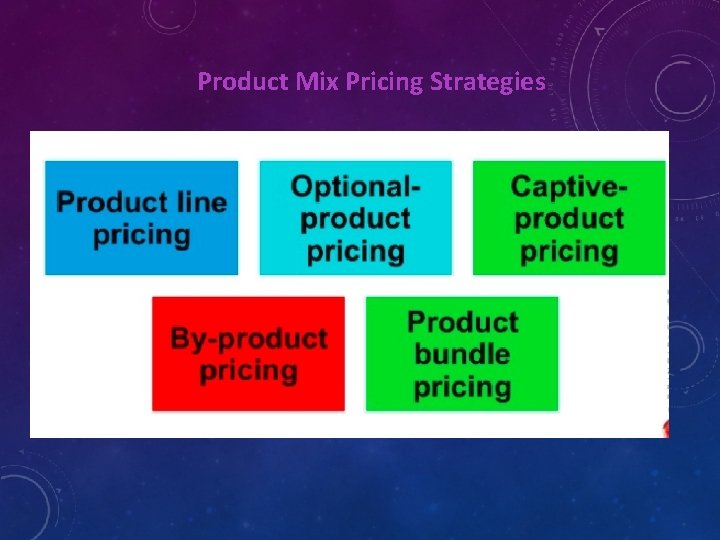 Product Mix Pricing Strategies

Product line pricing

Optional-product pricing

Captive-product pricing

By-product pricing

Product bundle pricing